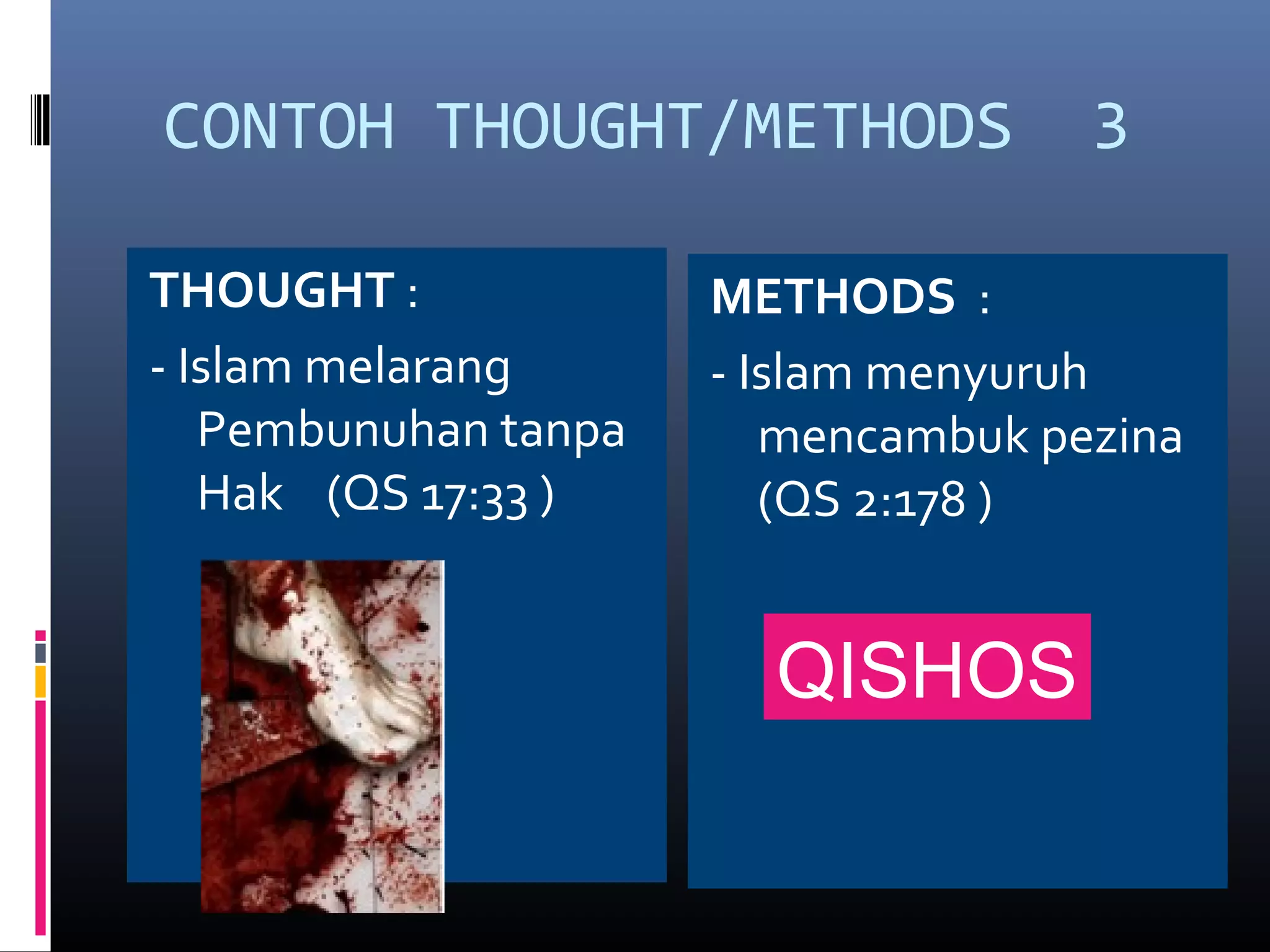 CONTOH THOUGHT/METHODS 3

THOUGHT :

- Islam melarang Pembunuhan tanpa Hak (QS 17:33 )

METHODS :

- Islam menyuruh mencambuk pezina (QS 2:178 )

QISHOS